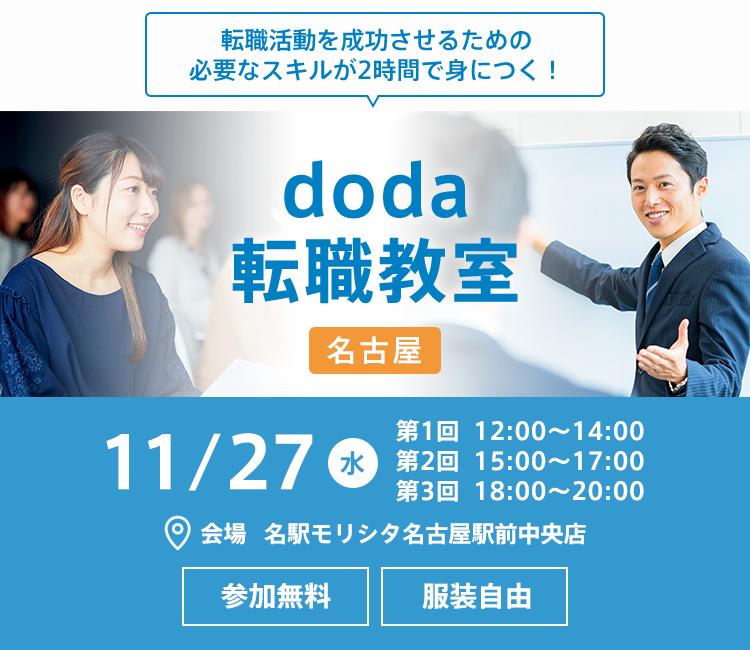 転職活動を成功させるための
必要なスキルが2時間で身につく！

doda
転職教室

名古屋

11/27 水

第1回 12:00〜14:00
第2回 15:00〜17:00
第3回 18:00〜20:00

会場 名駅モリシタ名古屋駅前中央店

参加無料

服装自由